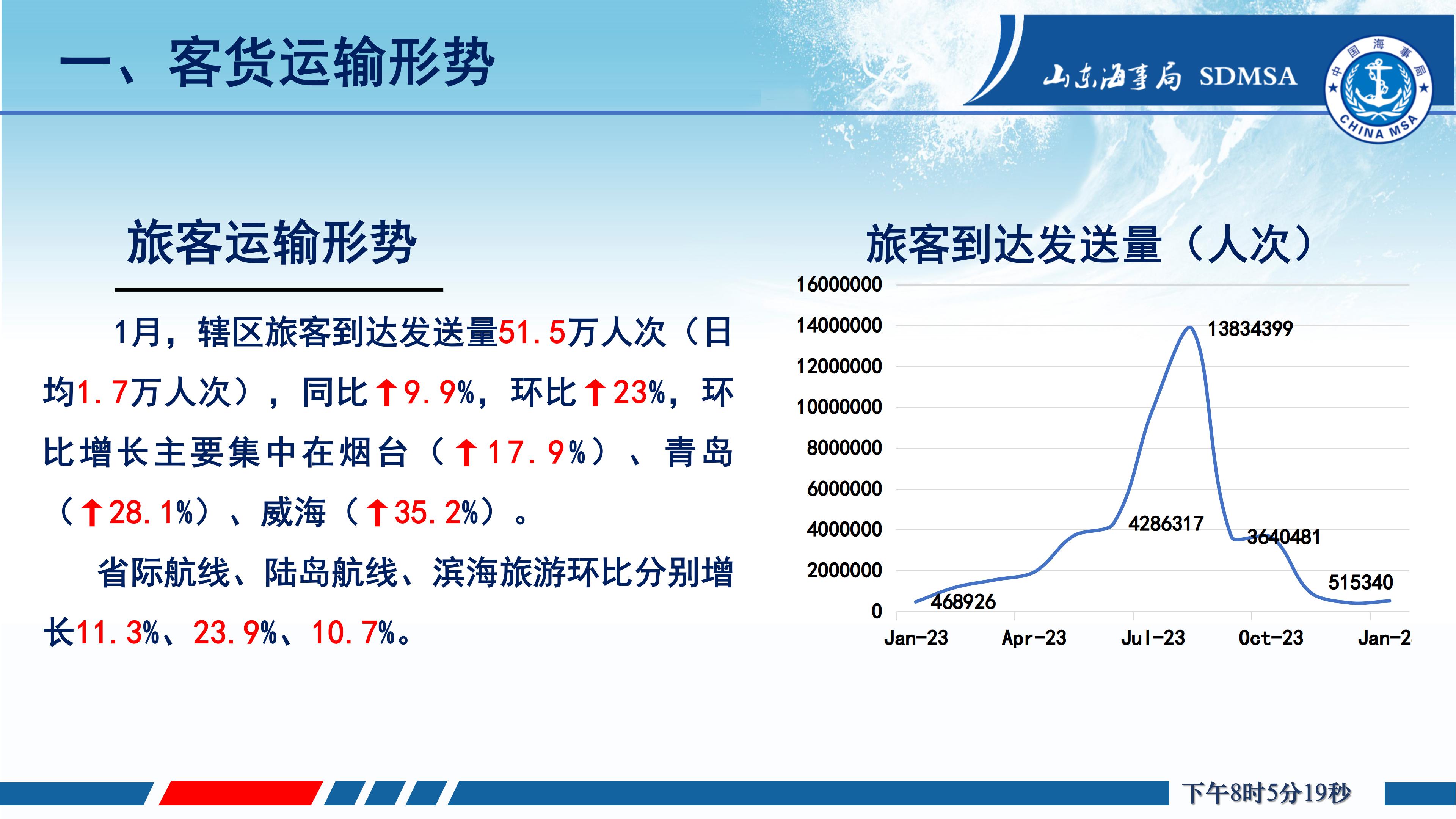 一、客货运输形势

山东海事局 SDMSA

中国海事局 CHINA MSA

旅客运输形势

1月，辖区旅客到达发送量51.5万人次（日均1.7万人次），同比↑9.9%，环比↑23%，环比增长主要集中在烟台（↑17.9%）、青岛（↑28.1%）、威海（↑35.2%）。

省际航线、陆岛航线、滨海旅游环比分别增长11.3%、23.9%、10.7%。

旅客到达发送量（人次）

16000000
14000000
12000000
10000000
8000000
6000000
4000000
2000000
0

13834399
4286317
3640481
515340
468926

Jan-23 Apr-23 Jul-23 Oct-23 Jan-2

下午8时5分19秒